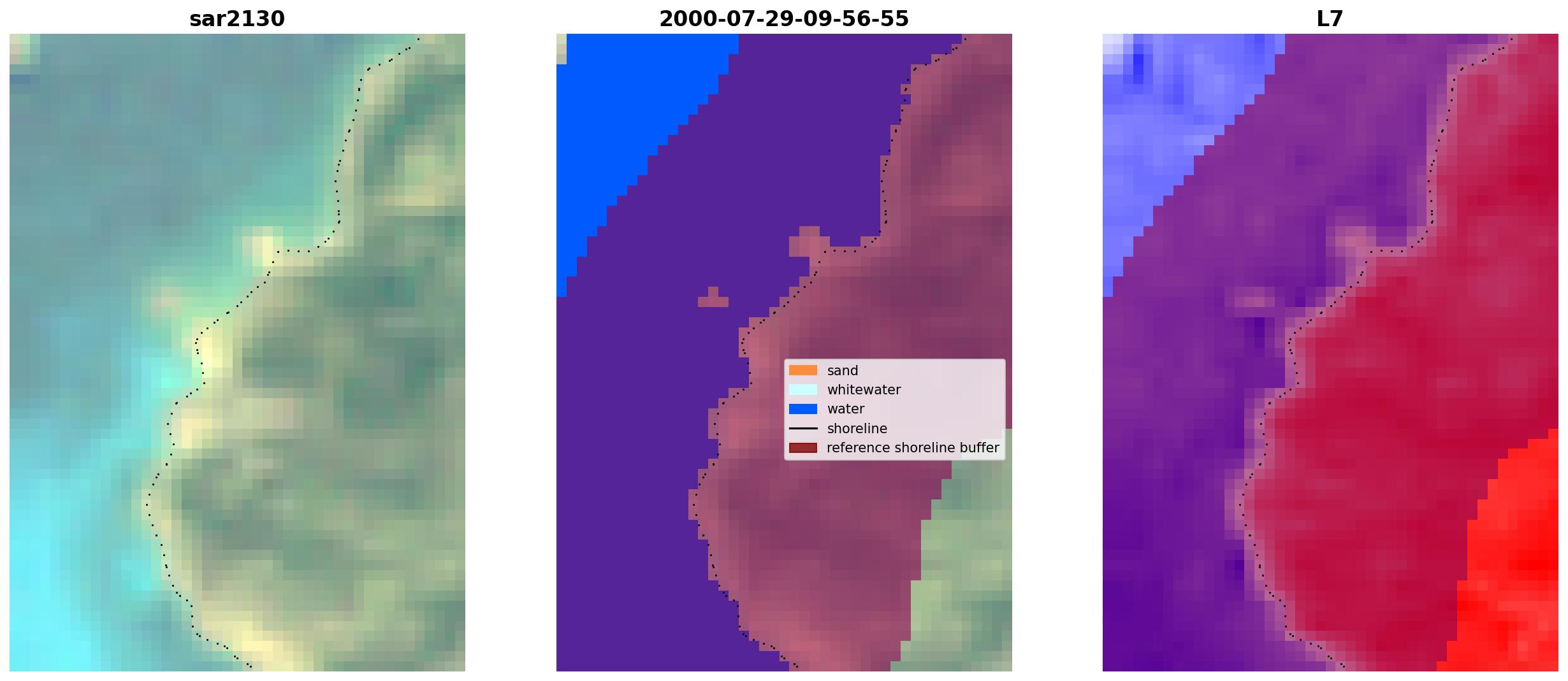 sar2130

2000-07-29-09-56-55

sand
whitewater
water
shoreline
reference shoreline buffer

L7